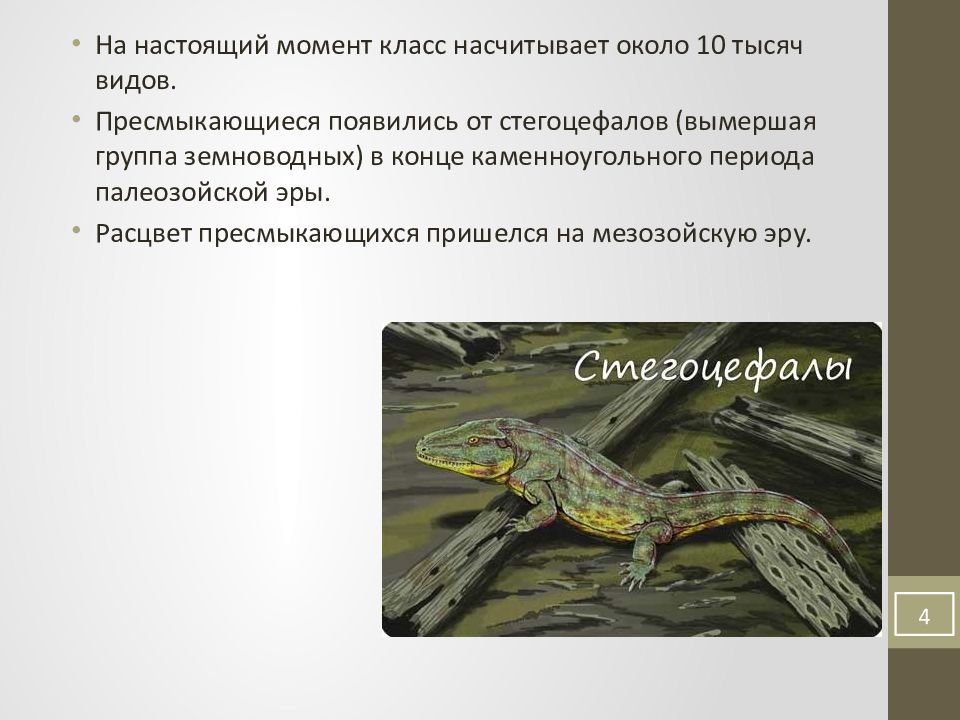 • На настоящий момент класс насчитывает около 10 тысяч видов.
• Пресмыкающиеся появились от стегоцефалов (вымершая группа земноводных) в конце каменноугольного периода палеозойской эры.
• Расцвет пресмыкающихся пришелся на мезозойскую эру.

Стегоцефалы

4